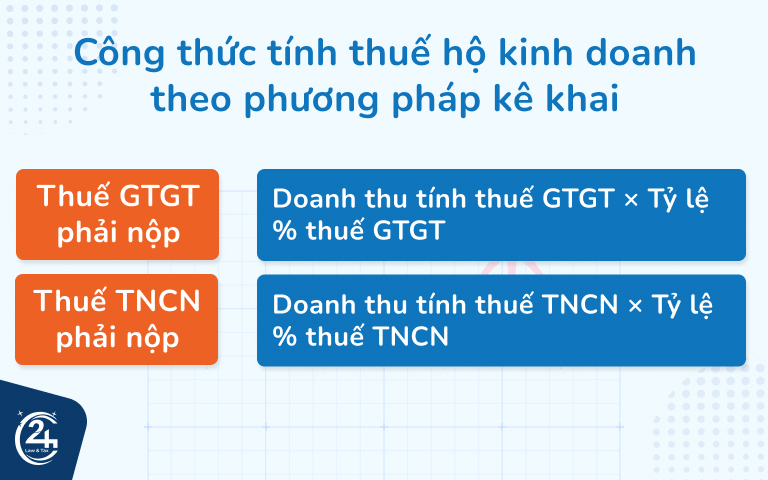 Công thức tính thuế hộ kinh doanh theo phương pháp kê khai

Thuế GTGT phải nộp

Doanh thu tính thuế GTGT × Tỷ lệ % thuế GTGT

Thuế TNCN phải nộp

Doanh thu tính thuế TNCN × Tỷ lệ % thuế TNCN

24
Law & Tax